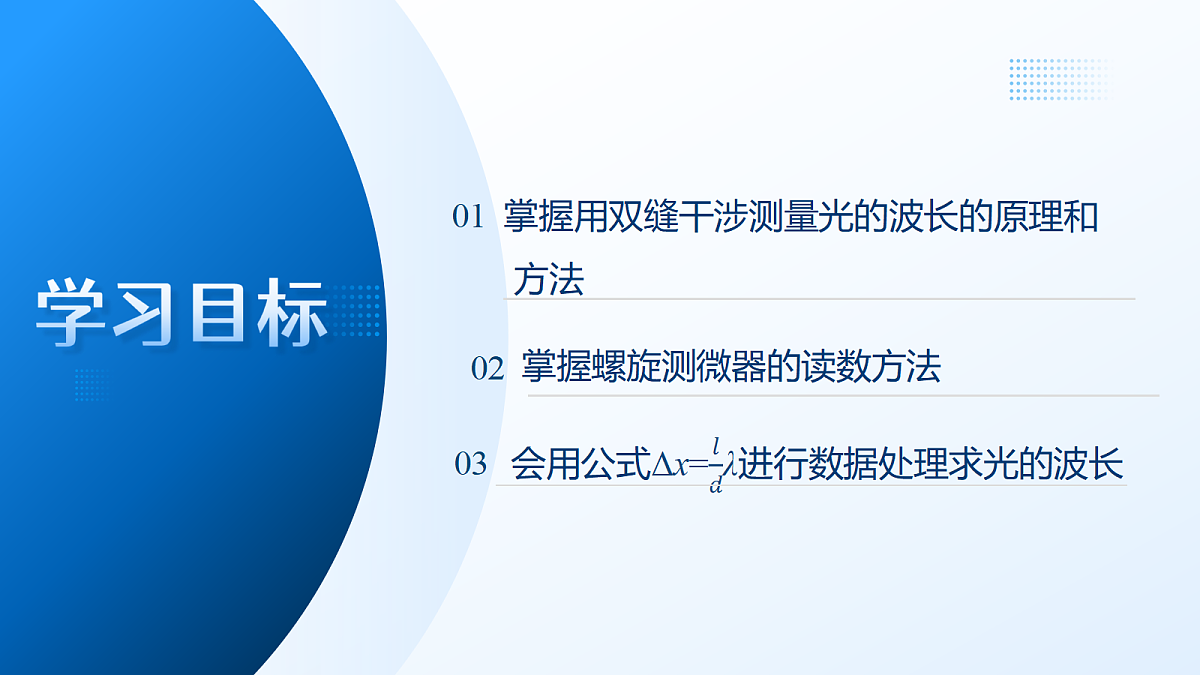 学习目标

01 掌握用双缝干涉测量光的波长的原理和方法

02 掌握螺旋测微器的读数方法

03 会用公式$\Delta x=\frac{l}{d}\lambda$进行数据处理求光的波长